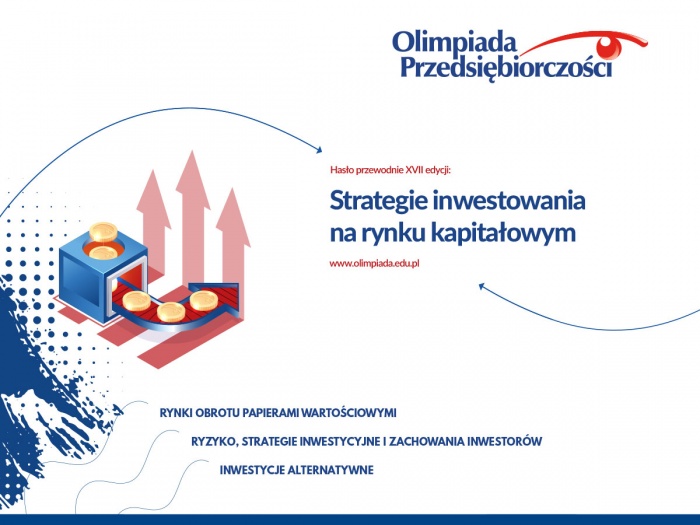 Olimpiada Przedsiębiorczości

Hasło przewodnie XVII edycji:

Strategie inwestowania na rynku kapitałowym

www.olimpiada.edu.pl

RYNKI OBROTU PAPIERAMI WARTOŚCIOWYMI

RYZYKO, STRATEGIE INWESTYCYJNE I ZACHOWANIA INWESTORÓW

INWESTYCJE ALTERNATYWNE